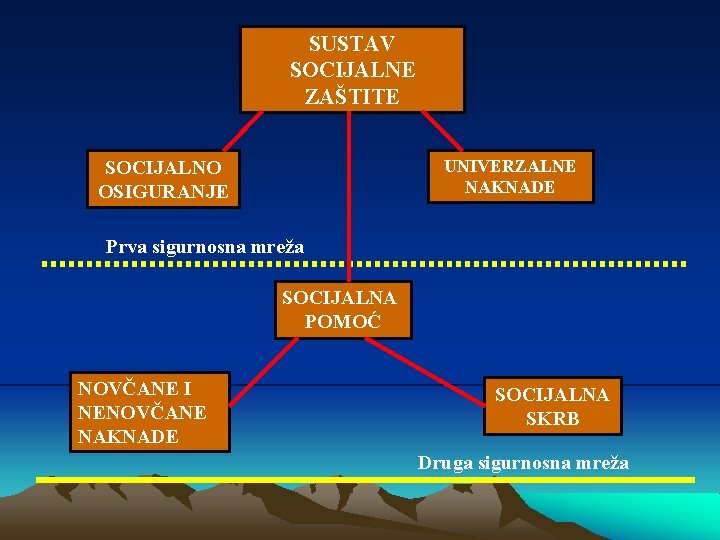 SUSTAV SOCIJALNE ZAŠTITE

SOCIJALNO OSIGURANJE

UNIVERZALNE NAKNADE

Prva sigurnosna mreža

SOCIJALNA POMOĆ

NOVČANE I NENOVČANE NAKNADE

SOCIJALNA SKRB

Druga sigurnosna mreža